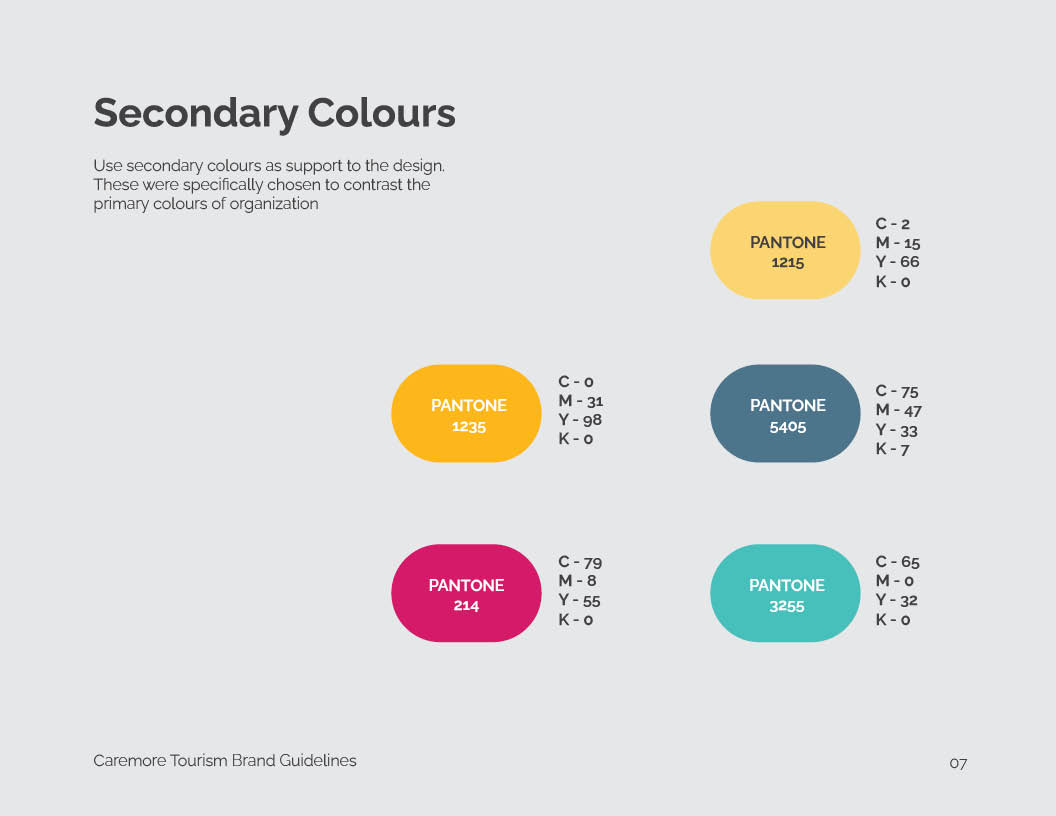 Secondary Colours

Use secondary colours as support to the design. These were specifically chosen to contrast the primary colours of organization

PANTONE
1215

C - 2
M - 15
Y - 66
K - 0

PANTONE
1235

C - 0
M - 31
Y - 98
K - 0

PANTONE
5405

C - 75
M - 47
Y - 33
K - 7

PANTONE
214

C - 79
M - 8
Y - 55
K - 0

PANTONE
3255

C - 65
M - 0
Y - 32
K - 0

Caremore Tourism Brand Guidelines

07